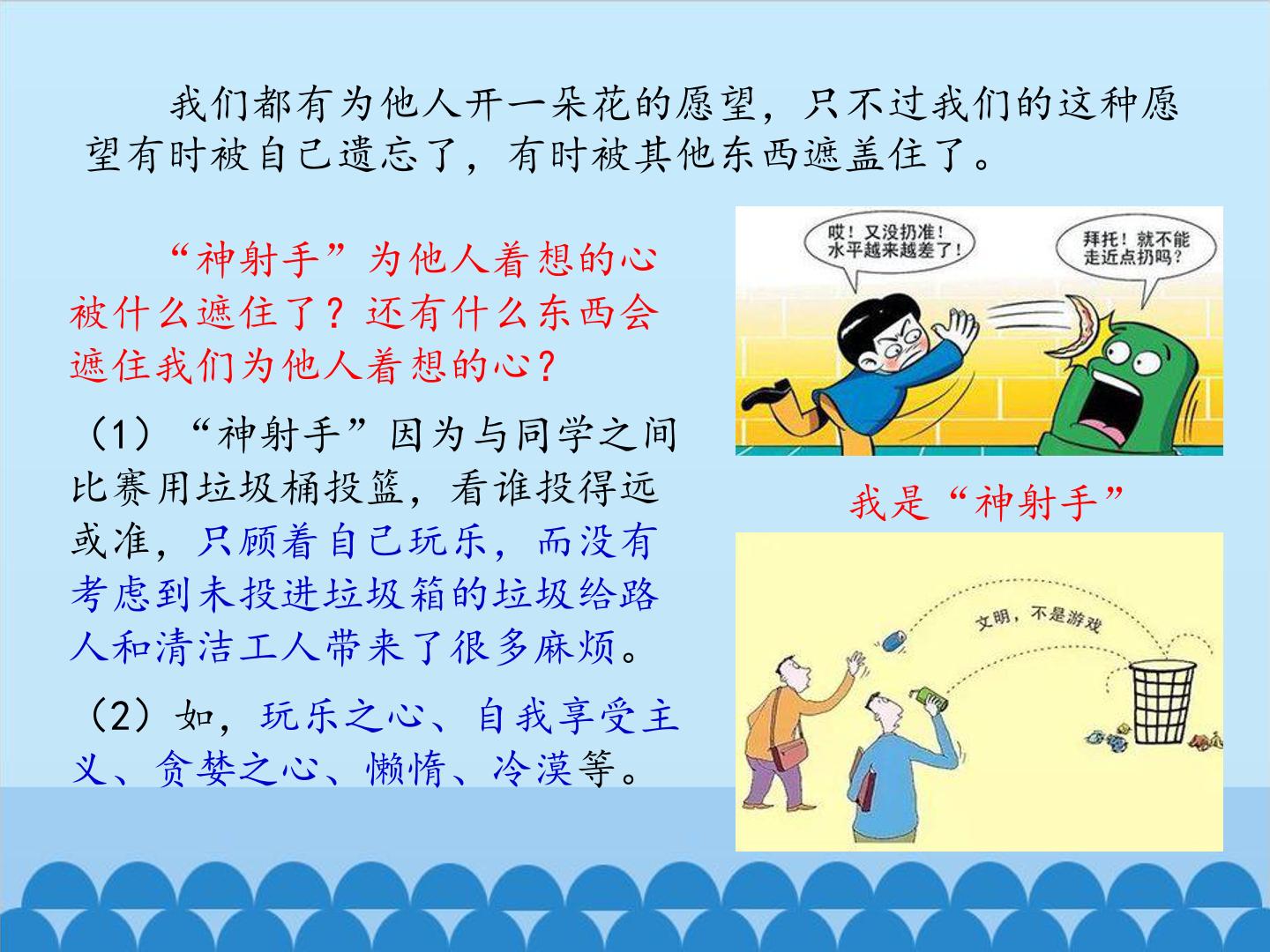 我们都有为他人开一朵花的愿望，只不过我们的这种愿望有时被自己遗忘了，有时被其他东西遮盖住了。

“神射手”为他人着想的心被什么遮住了？还有什么东西会遮住我们为他人着想的心？

（1）“神射手”因为与同学之间比赛用垃圾桶投篮，看谁投得远或准，只顾着自己玩乐，而没有考虑到未投进垃圾箱的垃圾给路人和清洁工人带来了很多麻烦。

（2）如，玩乐之心、自我享受主义、贪婪之心、懒惰、冷漠等。

哎！又没扔准！水平越来越差了！

拜托！就不能走近点扔吗？

我是“神射手”

文明，不是游戏